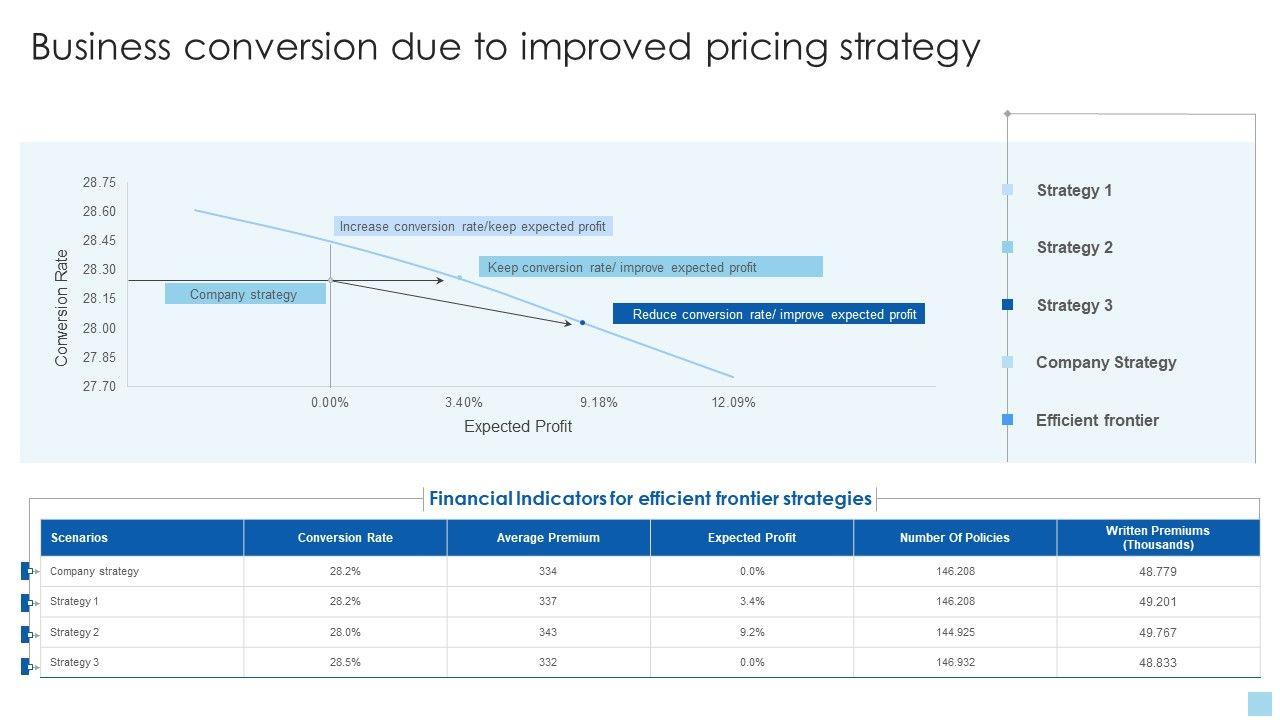 Business conversion due to improved pricing strategy

28.75
28.60
28.45
28.30
28.15
28.00
27.85
27.70

Conversion Rate

Increase conversion rate/keep expected profit

Keep conversion rate/ improve expected profit

Company strategy

Reduce conversion rate/ improve expected profit

0.00%
3.40%
9.18%
12.09%

Expected Profit

Strategy 1
Strategy 2
Strategy 3
Company Strategy
Efficient frontier

Financial Indicators for efficient frontier strategies

| Scenarios | Conversion Rate | Average Premium | Expected Profit | Number Of Policies | Written Premiums (Thousands) |
|---|---|---|---|---|---|
| Company strategy | 28.2% | 334 | 0.0% | 146.208 | 48.779 |
| Strategy 1 | 28.2% | 337 | 3.4% | 146.208 | 49.201 |
| Strategy 2 | 28.0% | 343 | 9.2% | 144.925 | 49.767 |
| Strategy 3 | 28.5% | 332 | 0.0% | 146.932 | 48.833 |